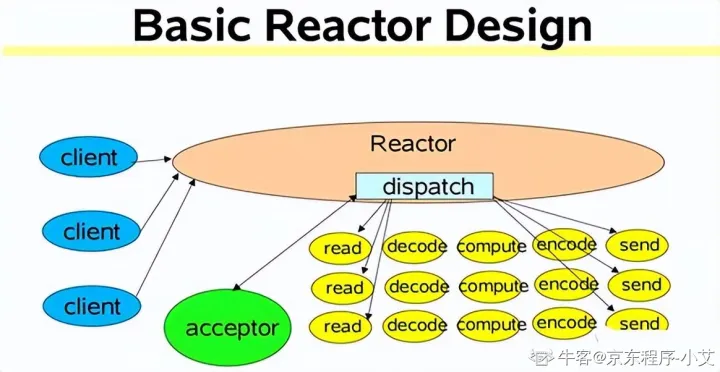 Basic Reactor Design

client

client

client

Reactor

dispatch

acceptor

read decode compute encode send

read decode compute encode send

read decode compute encode send

牛客@京东程序-小艾